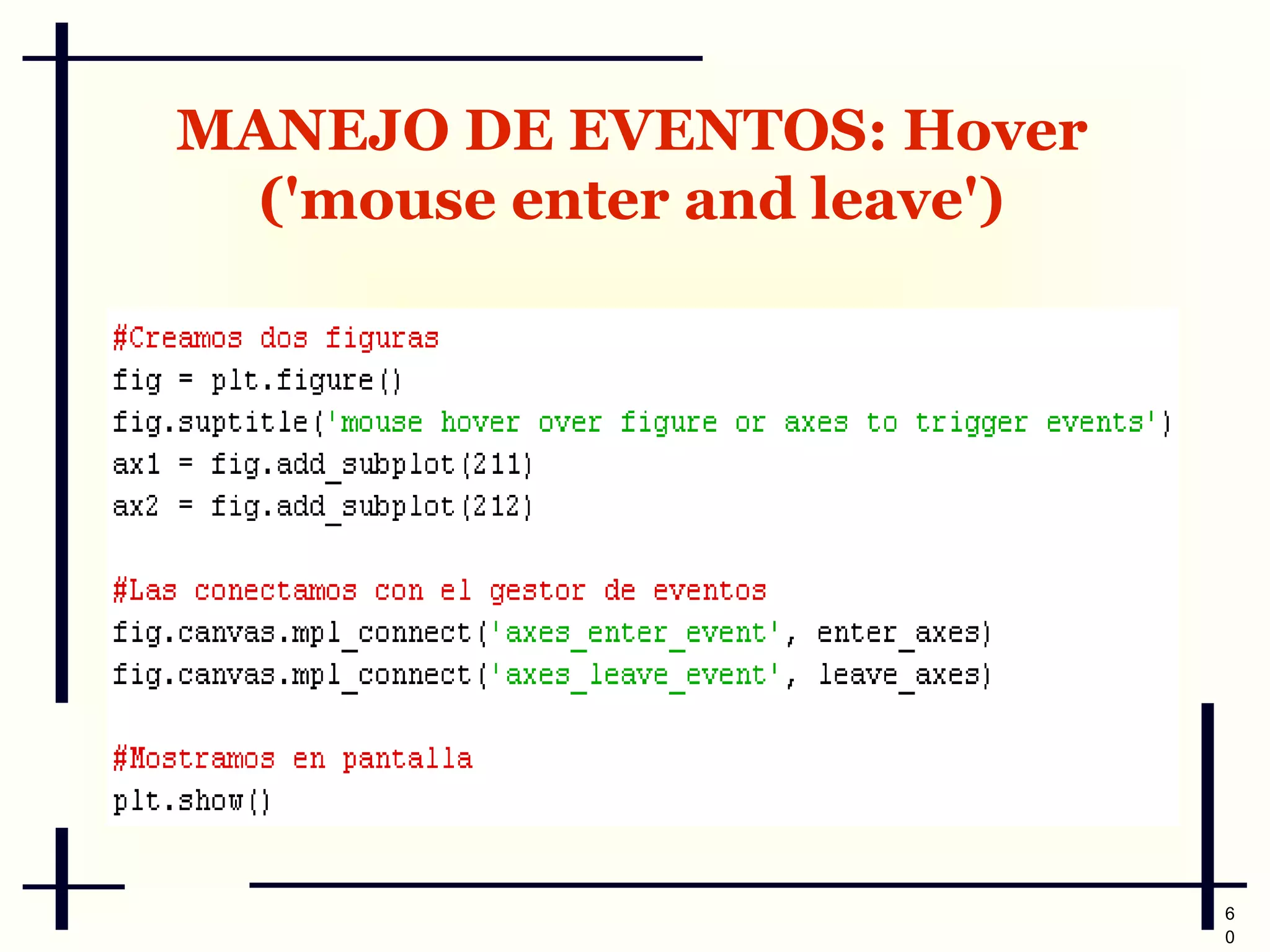 MANEJO DE EVENTOS: Hover ('mouse enter and leave')

#Creamos dos figuras
fig = plt.figure()
fig.suptitle('mouse hover over figure or axes to trigger events')
ax1 = fig.add_subplot(211)
ax2 = fig.add_subplot(212)

#Las conectamos con el gestor de eventos
fig.canvas.mpl_connect('axes_enter_event', enter_axes)
fig.canvas.mpl_connect('axes_leave_event', leave_axes)

#Mostramos en pantalla
plt.show()

60